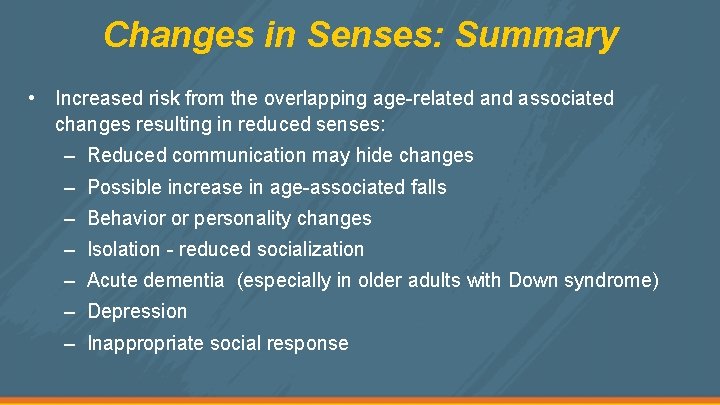 Changes in Senses: Summary

• Increased risk from the overlapping age-related and associated changes resulting in reduced senses:
– Reduced communication may hide changes
– Possible increase in age-associated falls
– Behavior or personality changes
– Isolation - reduced socialization
– Acute dementia (especially in older adults with Down syndrome)
– Depression
– Inappropriate social response